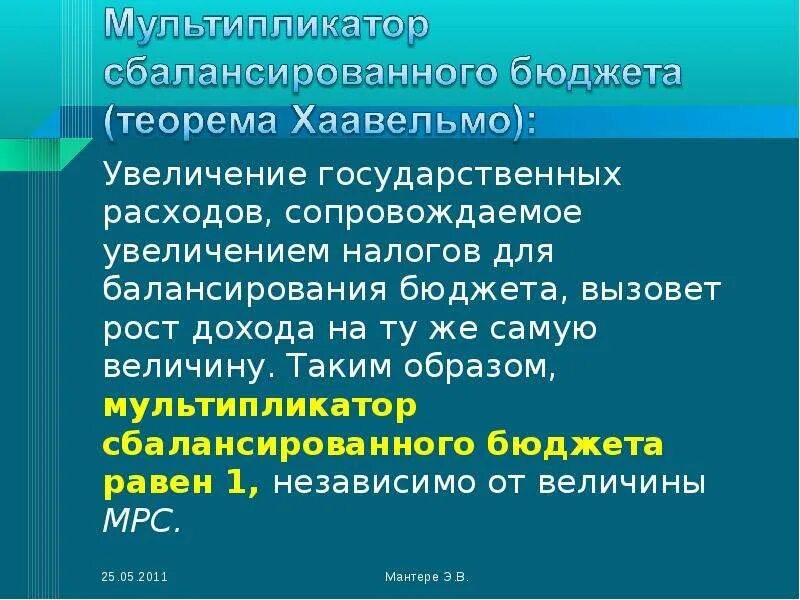 Мультипликатор сбалансированного бюджета (теорема Хаавельмо):

Увеличение государственных расходов, сопровождаемое увеличением налогов для балансирования бюджета, вызовет рост дохода на ту же самую величину. Таким образом, мультипликатор сбалансированного бюджета равен 1, независимо от величины MPC.

25.05.2011

Мантере Э.В.